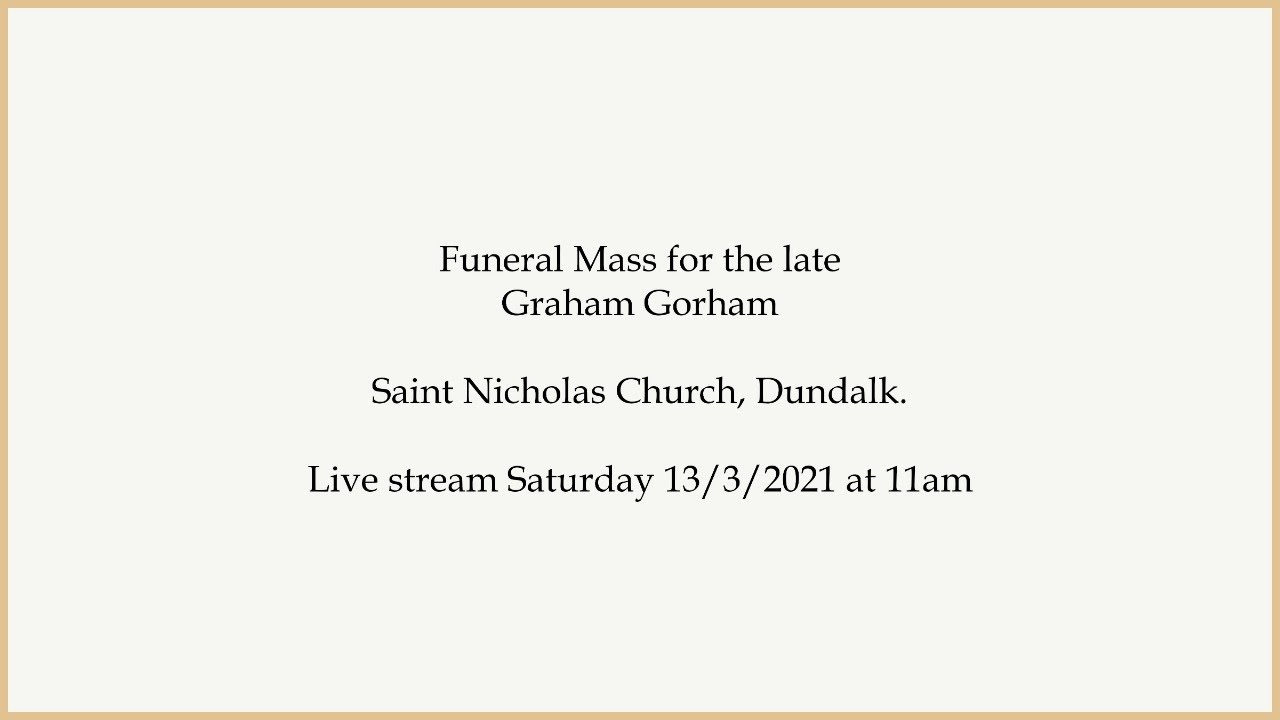 Funeral Mass for the late
Graham Gorham

Saint Nicholas Church, Dundalk.

Live stream Saturday 13/3/2021 at 11am